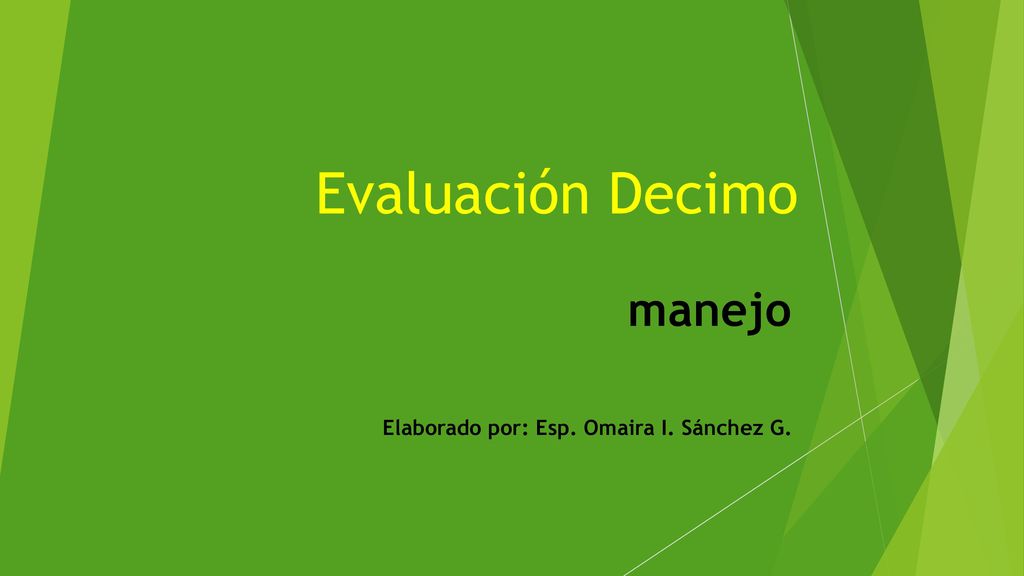 Evaluación Decimo

manejo

Elaborado por: Esp. Omaira I. Sánchez G.